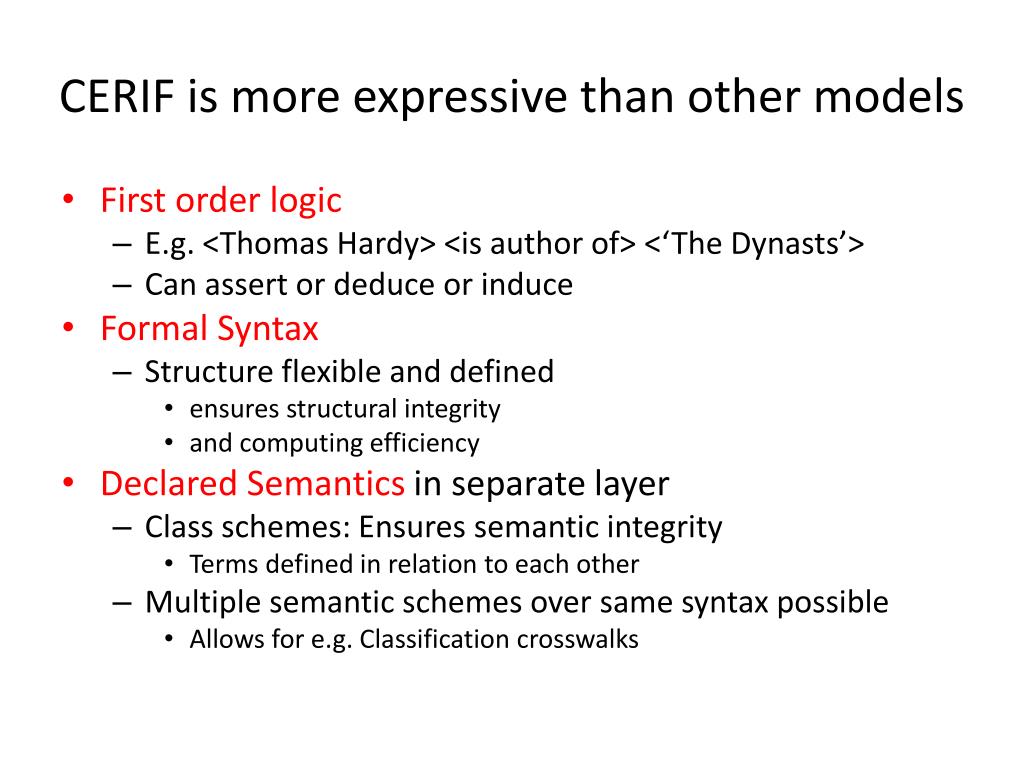 CERIF is more expressive than other models

• First order logic
– E.g. <Thomas Hardy> <is author of> <‘The Dynasts’>
– Can assert or deduce or induce
• Formal Syntax
– Structure flexible and defined
• ensures structural integrity
• and computing efficiency
• Declared Semantics in separate layer
– Class schemes: Ensures semantic integrity
• Terms defined in relation to each other
– Multiple semantic schemes over same syntax possible
• Allows for e.g. Classification crosswalks